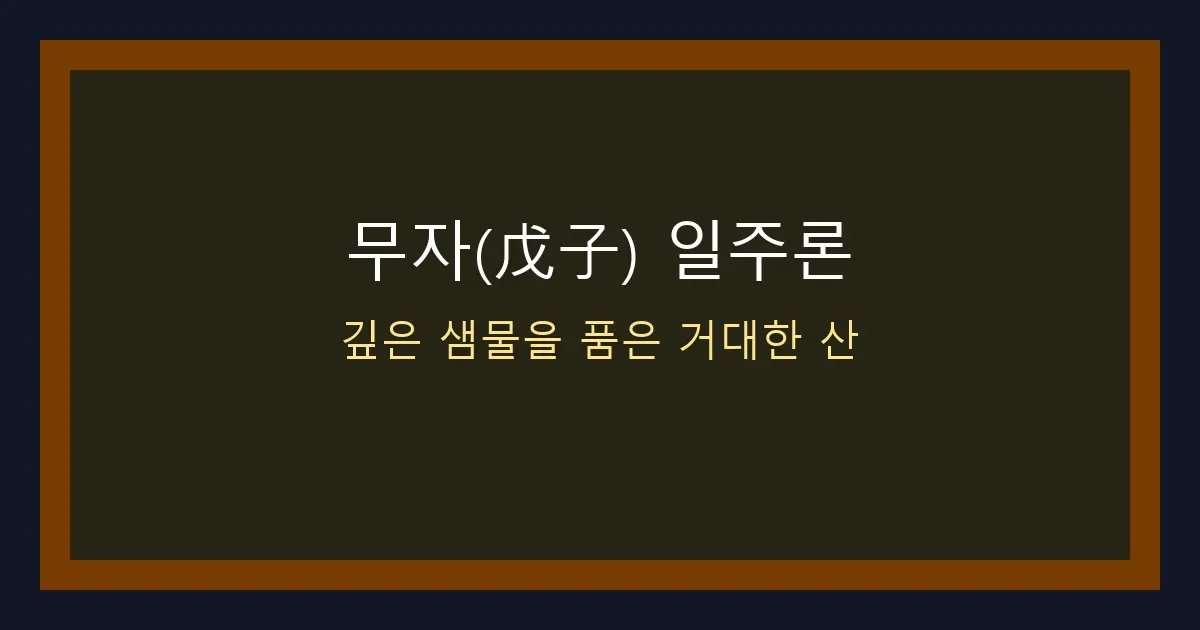 무자(戊子) 일주론

깊은 샘물을 품은 거대한 산